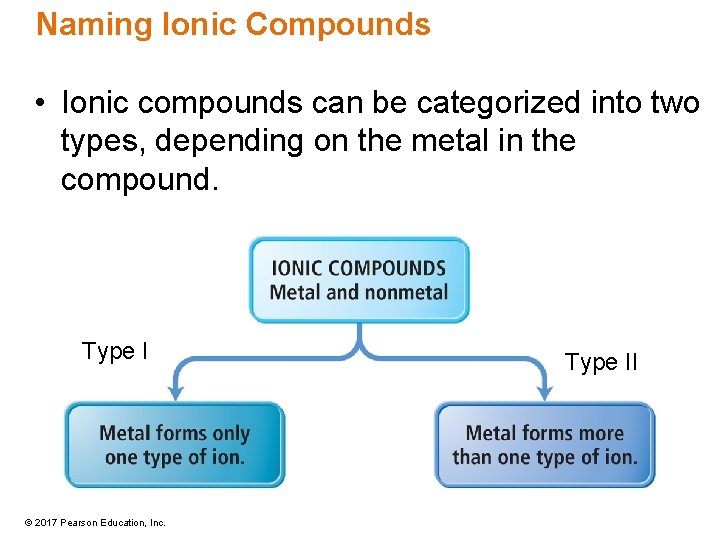 Naming Ionic Compounds

• Ionic compounds can be categorized into two types, depending on the metal in the compound.

IONIC COMPOUNDS
Metal and nonmetal

Type I

Type II

Metal forms only one type of ion.

Metal forms more than one type of ion.

© 2017 Pearson Education, Inc.